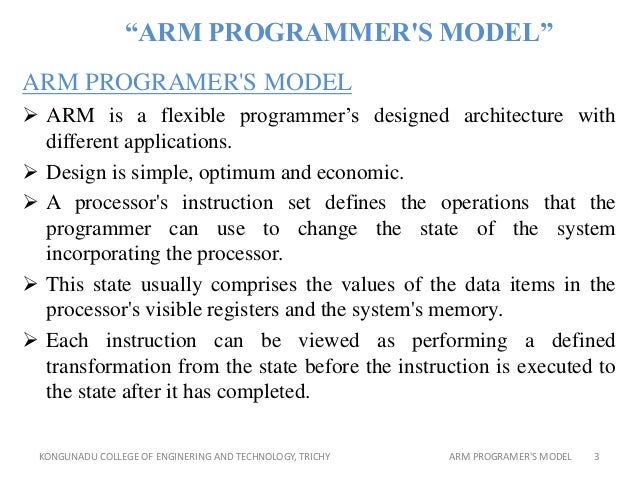 “ARM PROGRAMMER'S MODEL”

ARM PROGRAMER'S MODEL

➢ ARM is a flexible programmer’s designed architecture with different applications.

➢ Design is simple, optimum and economic.

➢ A processor's instruction set defines the operations that the programmer can use to change the state of the system incorporating the processor.

➢ This state usually comprises the values of the data items in the processor's visible registers and the system's memory.

➢ Each instruction can be viewed as performing a defined transformation from the state before the instruction is executed to the state after it has completed.

KONGUNADU COLLEGE OF ENGINERING AND TECHNOLOGY, TRICHY

ARM PROGRAMER'S MODEL 3